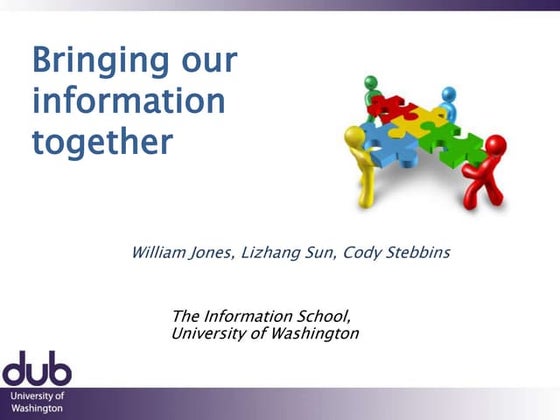 Bringing our information together

William Jones, Lizhang Sun, Cody Stebbins

The Information School,
University of Washington

dub
University of
Washington